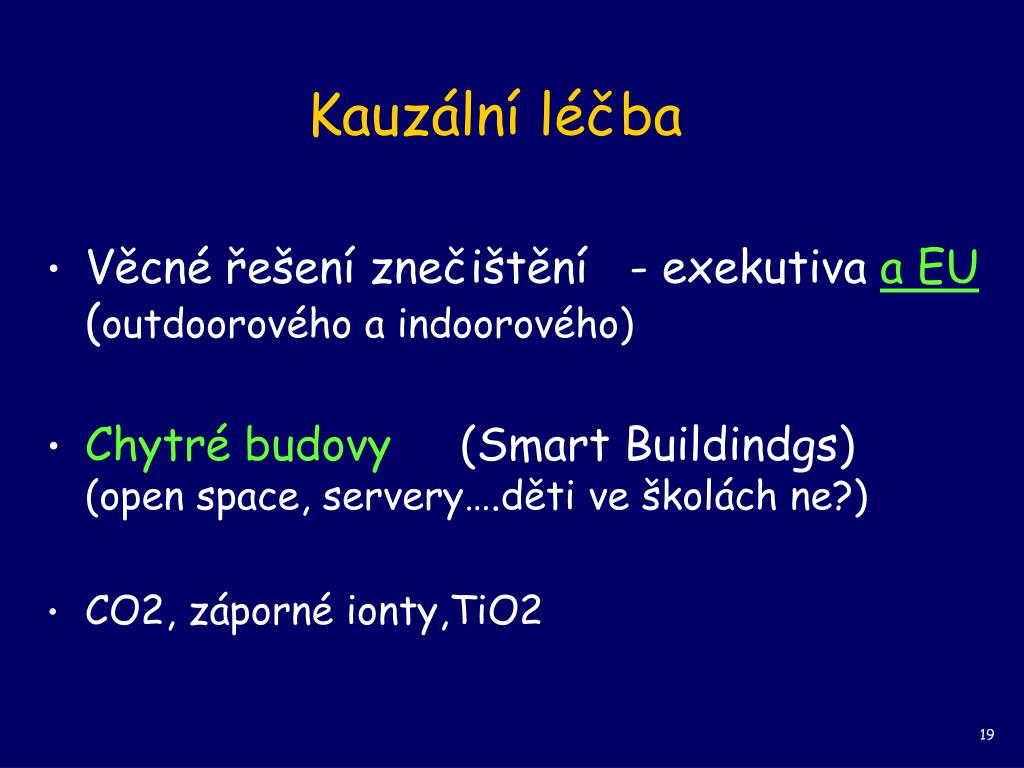 Kauzální léčba

• Věcné řešení znečištění - exekutiva a EU (outdoorového a indoorového)

• Chytré budovy (Smart Buildindgs) (open space, servery….děti ve školách ne?)

• CO2, záporné ionty,TiO2

19